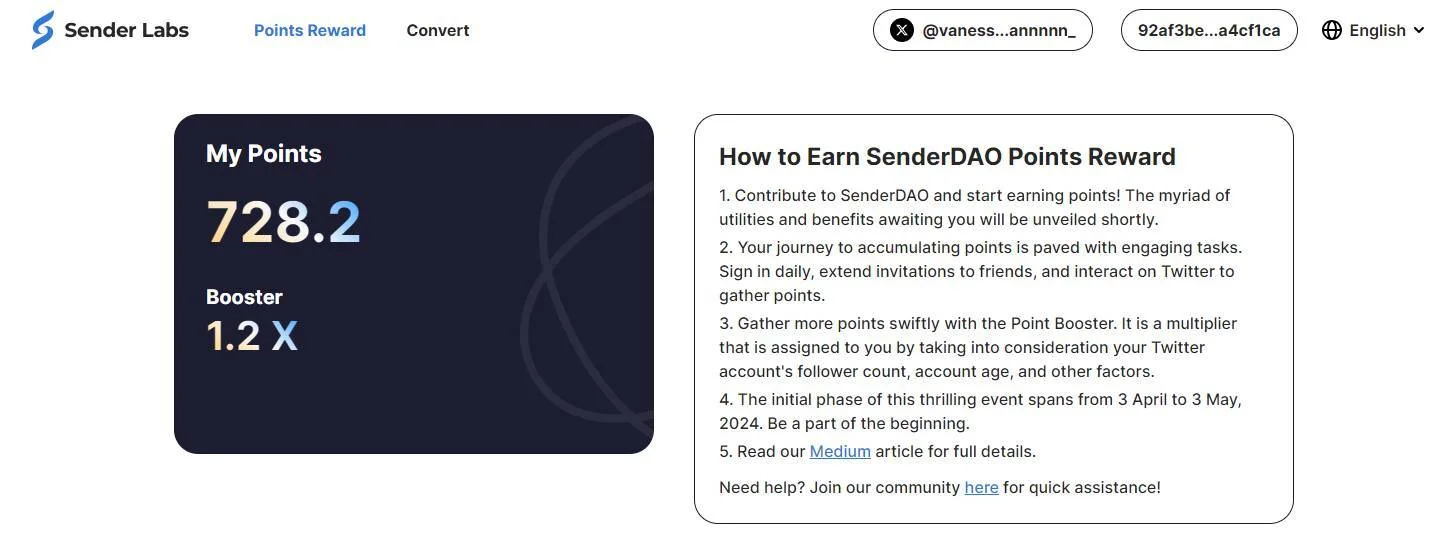 Sender Labs Points Reward Convert @vaness...annnnn_ 92af3be...a4cf1ca English

My Points

728.2

Booster

1.2 X

How to Earn SenderDAO Points Reward

1. Contribute to SenderDAO and start earning points! The myriad of utilities and benefits awaiting you will be unveiled shortly.

2. Your journey to accumulating points is paved with engaging tasks. Sign in daily, extend invitations to friends, and interact on Twitter to gather points.

3. Gather more points swiftly with the Point Booster. It is a multiplier that is assigned to you by taking into consideration your Twitter account's follower count, account age, and other factors.

4. The initial phase of this thrilling event spans from 3 April to 3 May, 2024. Be a part of the beginning.

5. Read our Medium article for full details.

Need help? Join our community here for quick assistance!